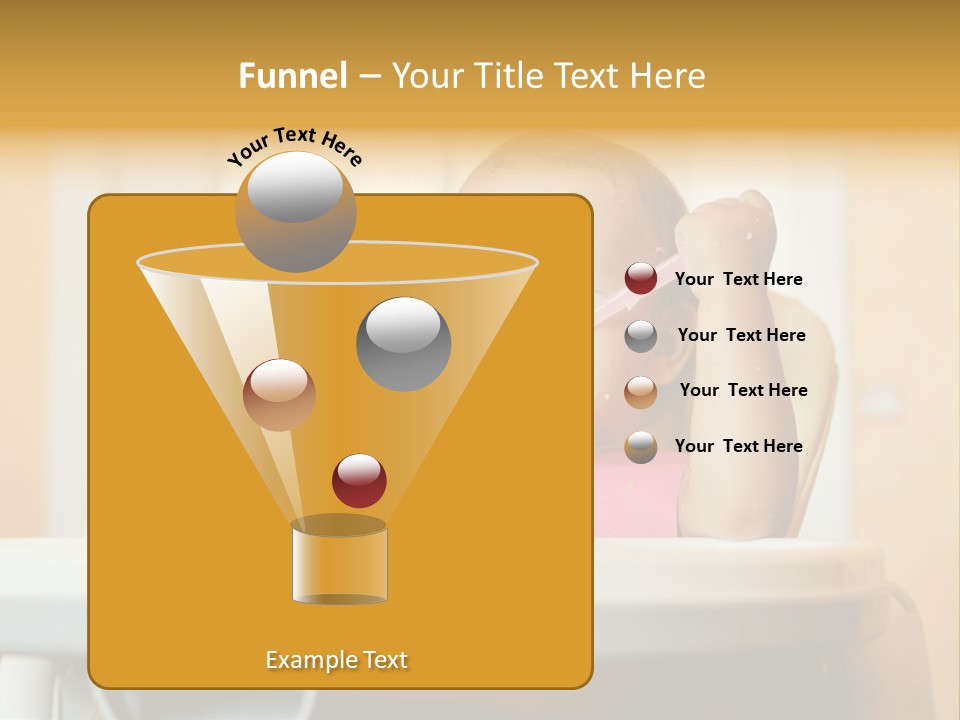 Funnel – Your Title Text Here

Your Text Here

Your Text Here

Your Text Here

Your Text Here

Your Text Here

Example Text